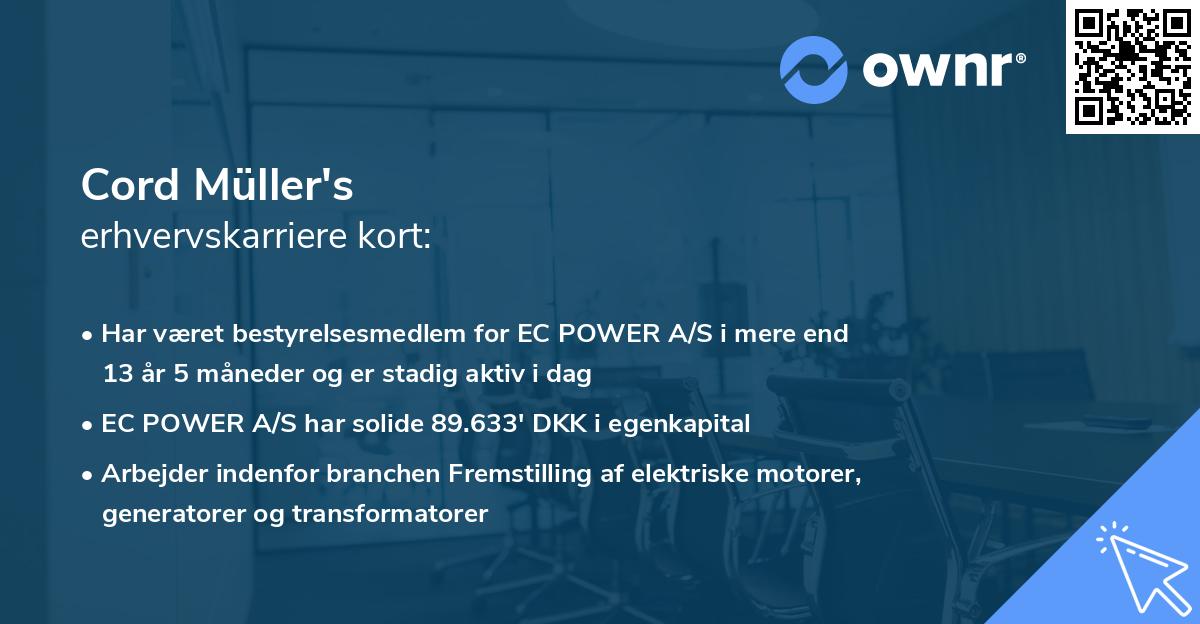 ownr®

Cord Müller's
erhvervskarriere kort:

• Har været bestyrelsesmedlem for EC POWER A/S i mere end 13 år 5 måneder og er stadig aktiv i dag

• EC POWER A/S har solide 89.633' DKK i egenkapital

• Arbejder indenfor branchen Fremstilling af elektriske motorer, generatorer og transformatorer